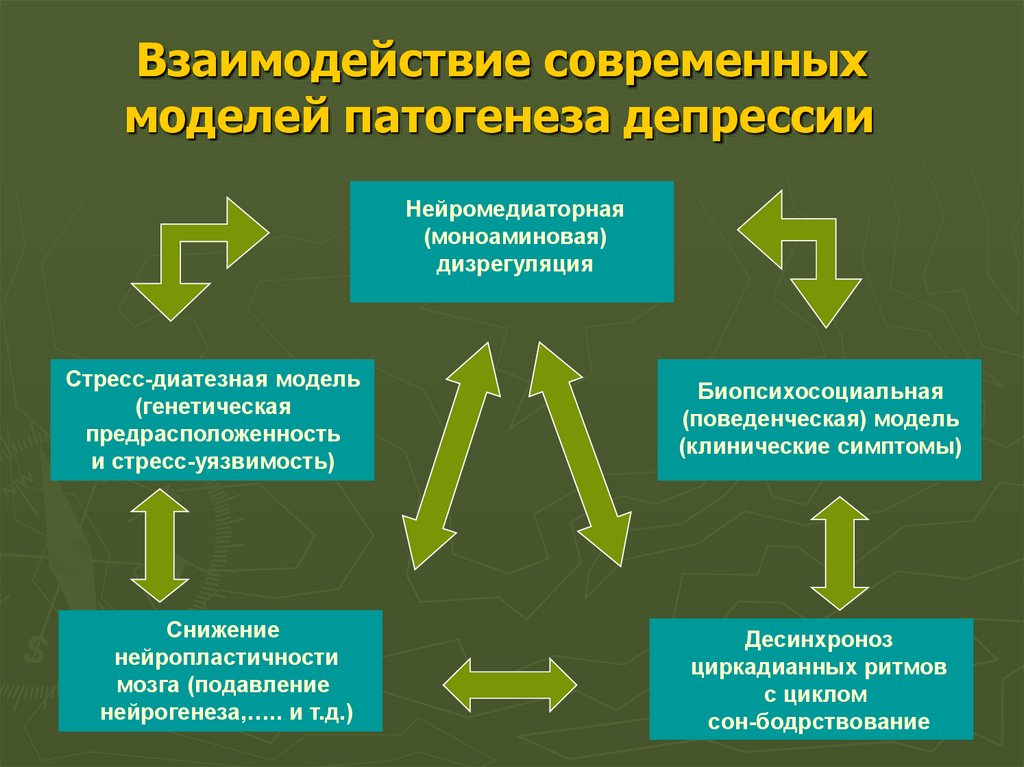 Взаимодействие современных моделей патогенеза депрессии

Нейромедиаторная (моноаминовая) дизрегуляция

Стресс-диатезная модель (генетическая предрасположенность и стресс-уязвимость)

Биопсихосоциальная (поведенческая) модель (клинические симптомы)

Снижение нейропластичности мозга (подавление нейрогенеза,….. и т.д.)

Десинхроноз циркадианных ритмов с циклом сон-бодрствование